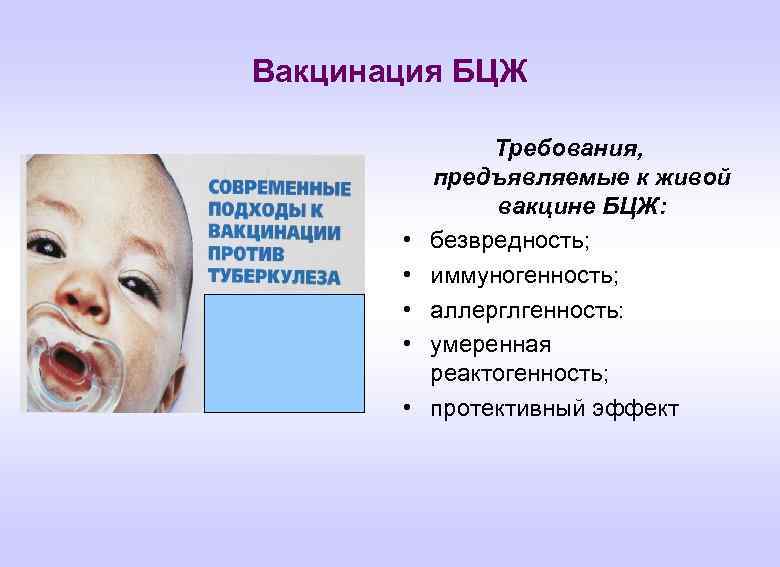 Вакцинация БЦЖ

СОВРЕМЕННЫЕ ПОДХОДЫ К ВАКЦИНАЦИИ ПРОТИВ ТУБЕРКУЛЕЗА

Требования, предъявляемые к живой вакцине БЦЖ:

• безвредность;
• иммуногенность;
• аллерглгенность:
• умеренная реактогенность;
• протективный эффект